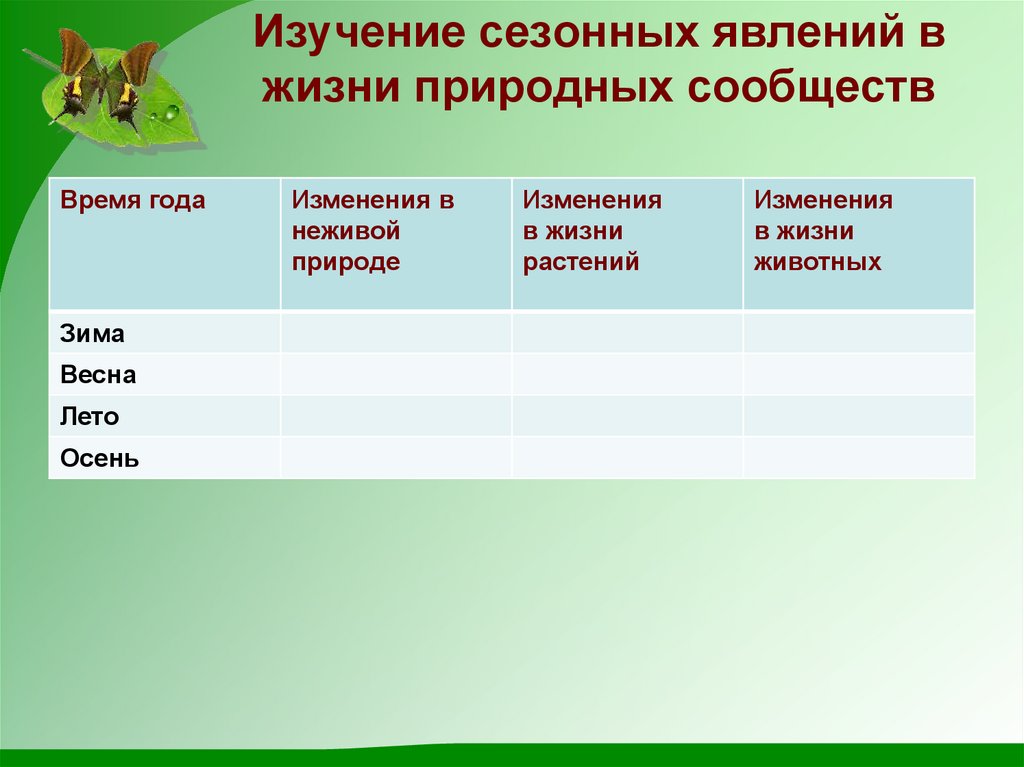 Изучение сезонных явлений в жизни природных сообществ

| Время года | Изменения в неживой природе | Изменения в жизни растений | Изменения в жизни животных |
|---|---|---|---|
| Зима | | | |
| Весна | | | |
| Лето | | | |
| Осень | | | |